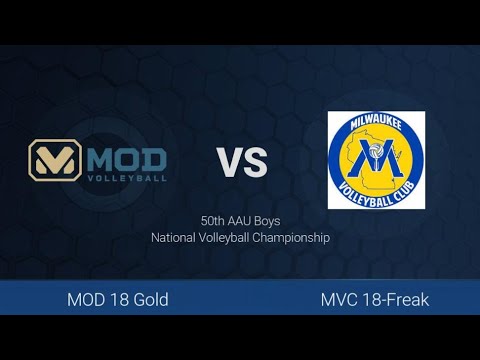 MOD VOLLEYBALL

VS

MILWAUKEE VOLLEYBALL CLUB

50th AAU Boys
National Volleyball Championship

MOD 18 Gold

MVC 18-Freak